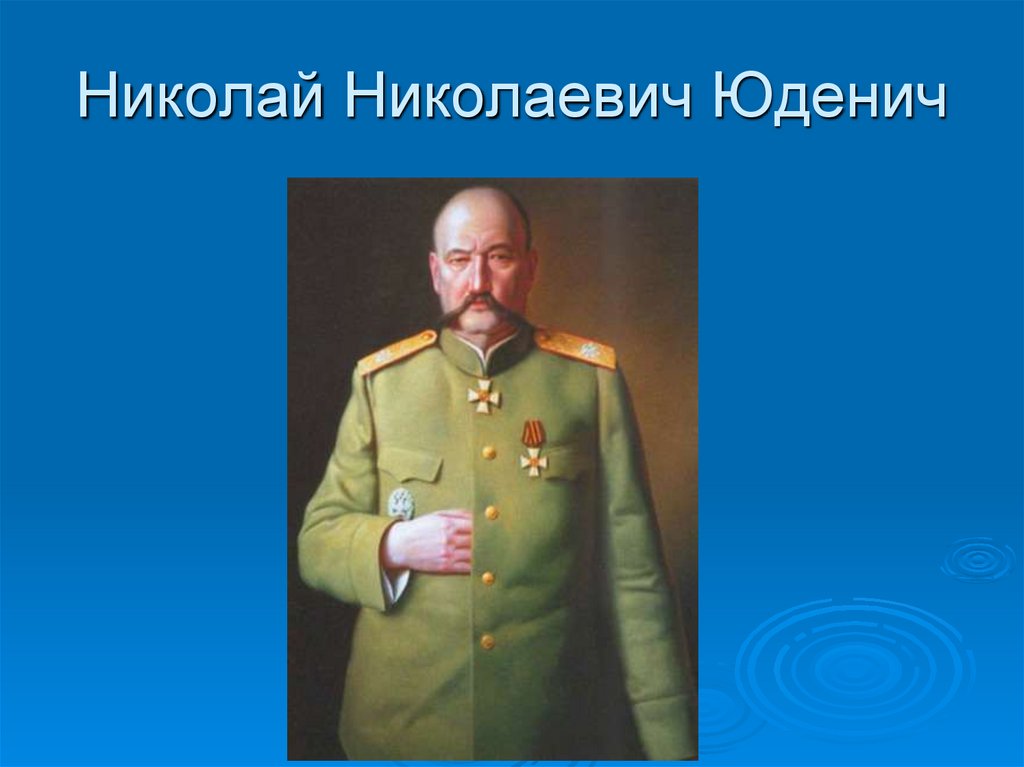 Николай Николаевич Юденич